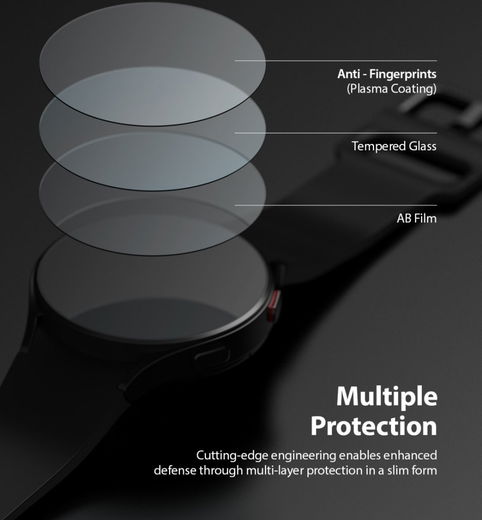 Anti - Fingerprints
(Plasma Coating)

Tempered Glass

AB Film

Multiple Protection

Cutting-edge engineering enables enhanced defense through multi-layer protection in a slim form